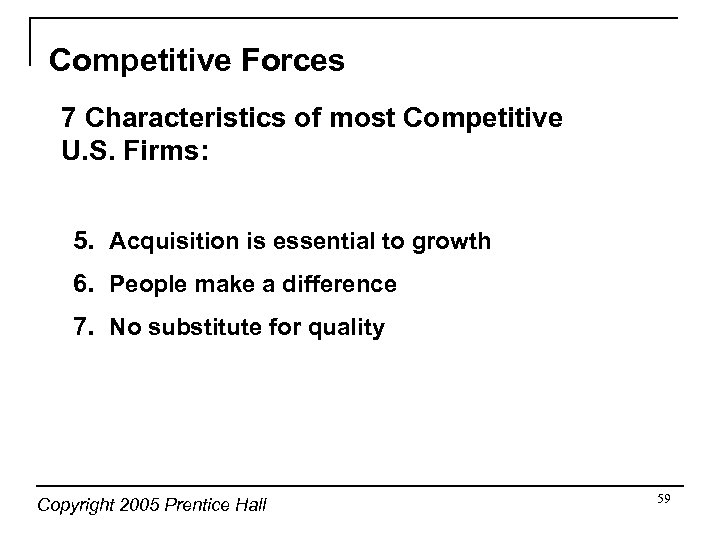 Competitive Forces

7 Characteristics of most Competitive U.S. Firms:

5. Acquisition is essential to growth
6. People make a difference
7. No substitute for quality

Copyright 2005 Prentice Hall

59